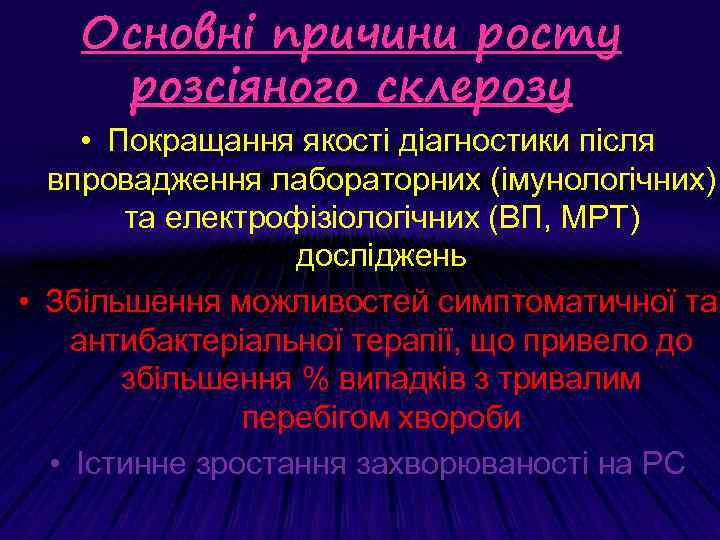 Основні причини росту розсіяного склерозу

• Покращання якості діагностики після впровадження лабораторних (імунологічних) та електрофізіологічних (ВП, МРТ) досліджень

• Збільшення можливостей симптоматичної та антибактеріальної терапії, що привело до збільшення % випадків з тривалим перебігом хвороби

• Істинне зростання захворюваності на РС